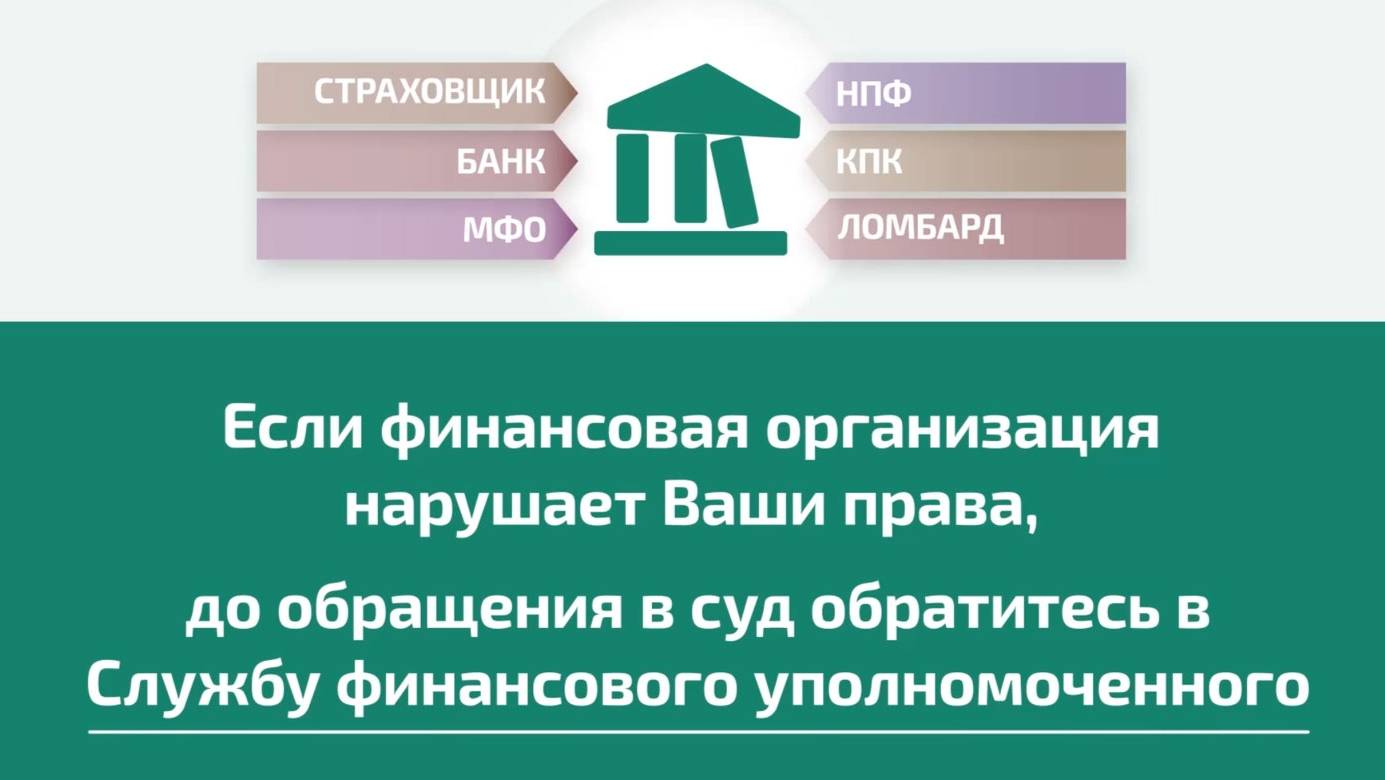 СТРАХОВЩИК
БАНК
МФО

НПФ
КПК
ЛОМБАРД

Если финансовая организация нарушает Ваши права,

до обращения в суд обратитесь в Службу финансового уполномоченного